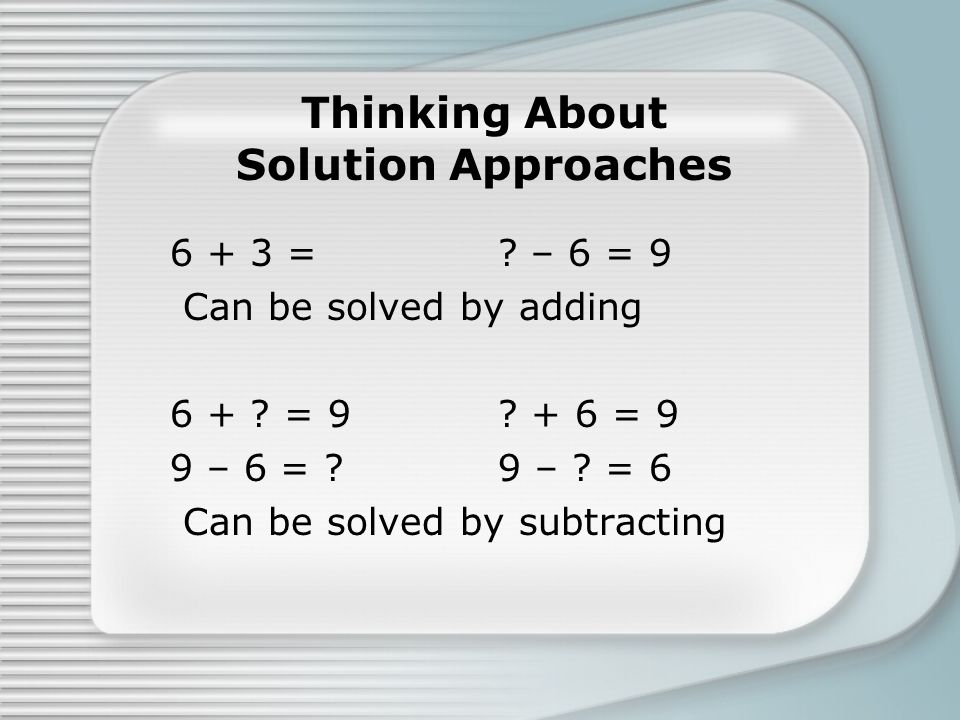 Thinking About
Solution Approaches

$6 + 3 =$ $? - 6 = 9$
Can be solved by adding

$6 + ? = 9$ $? + 6 = 9$
$9 - 6 = ?$ $9 - ? = 6$
Can be solved by subtracting